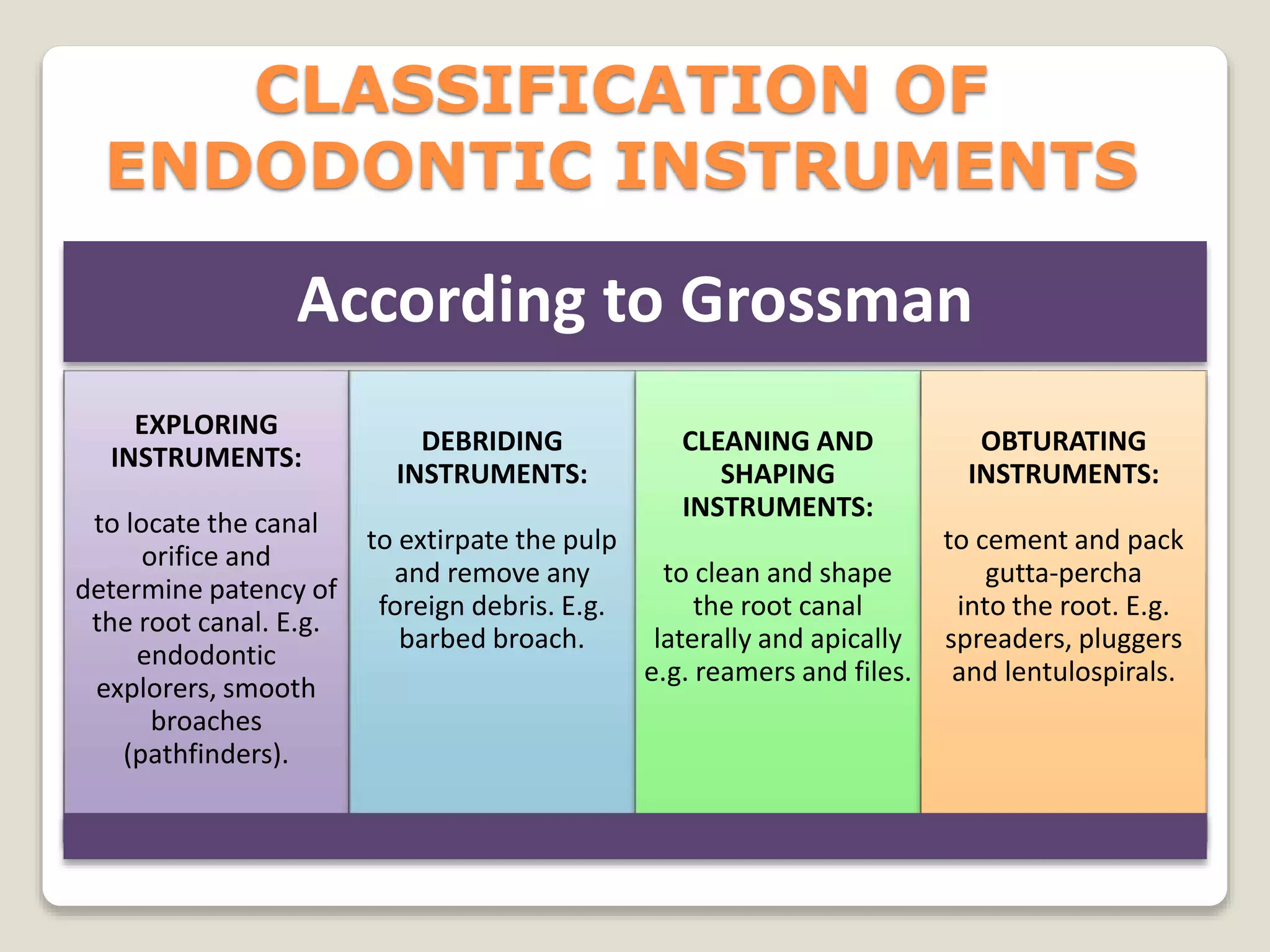 CLASSIFICATION OF ENDODONTIC INSTRUMENTS

According to Grossman

EXPLORING INSTRUMENTS:

to locate the canal orifice and determine patency of the root canal. E.g. endodontic explorers, smooth broaches (pathfinders).

DEBRIDING INSTRUMENTS:

to extirpate the pulp and remove any foreign debris. E.g. barbed broach.

CLEANING AND SHAPING INSTRUMENTS:

to clean and shape the root canal laterally and apically e.g. reamers and files.

OBTURATING INSTRUMENTS:

to cement and pack gutta-percha into the root. E.g. spreaders, pluggers and lentulospirals.